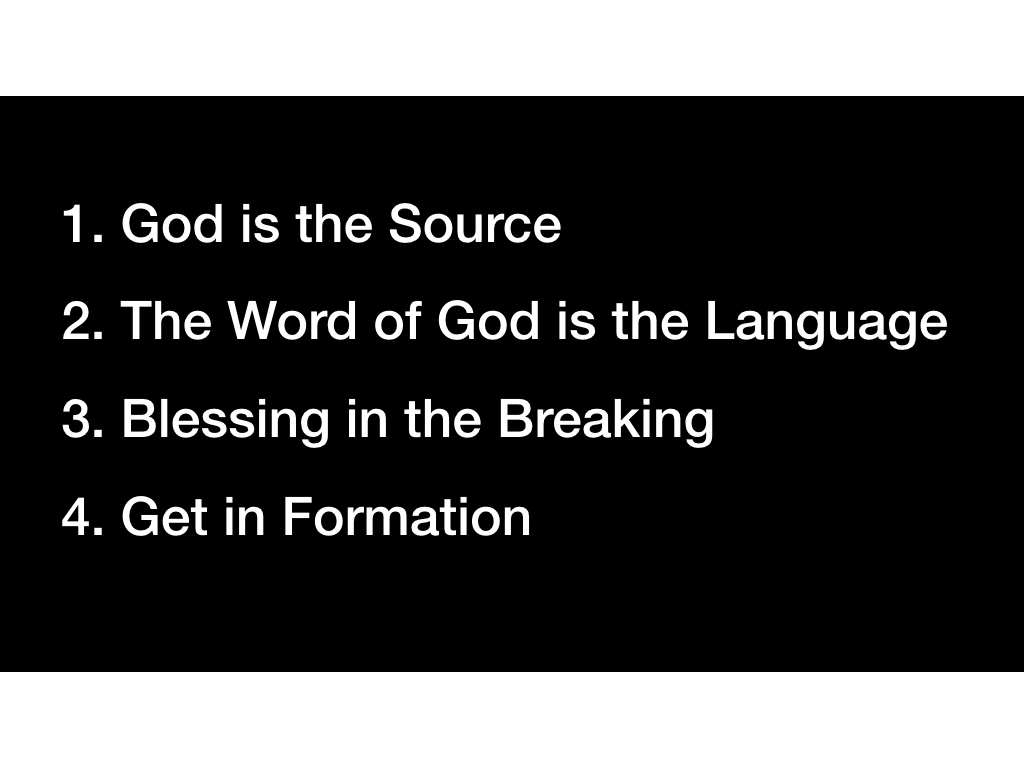 1. God is the Source
2. The Word of God is the Language
3. Blessing in the Breaking
4. Get in Formation